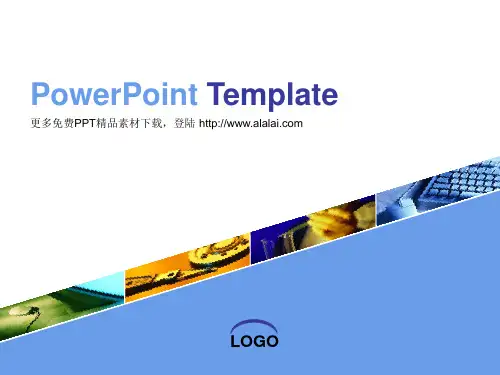 PowerPoint Template

更多免费PPT精品素材下载，登陆 http://www.alalai.com

LOGO